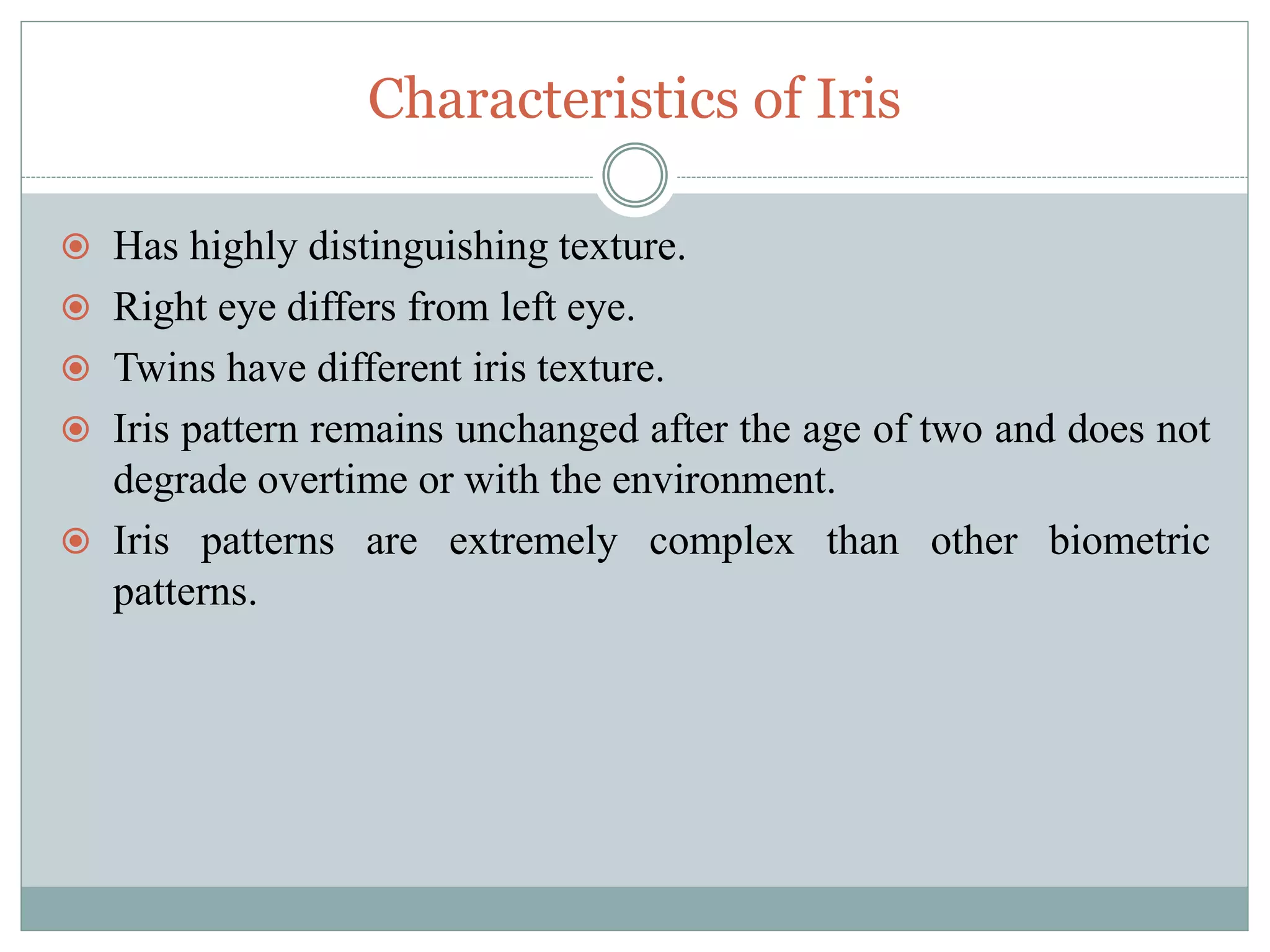 Characteristics of Iris

Has highly distinguishing texture.

Right eye differs from left eye.

Twins have different iris texture.

Iris pattern remains unchanged after the age of two and does not degrade overtime or with the environment.

Iris patterns are extremely complex than other biometric patterns.